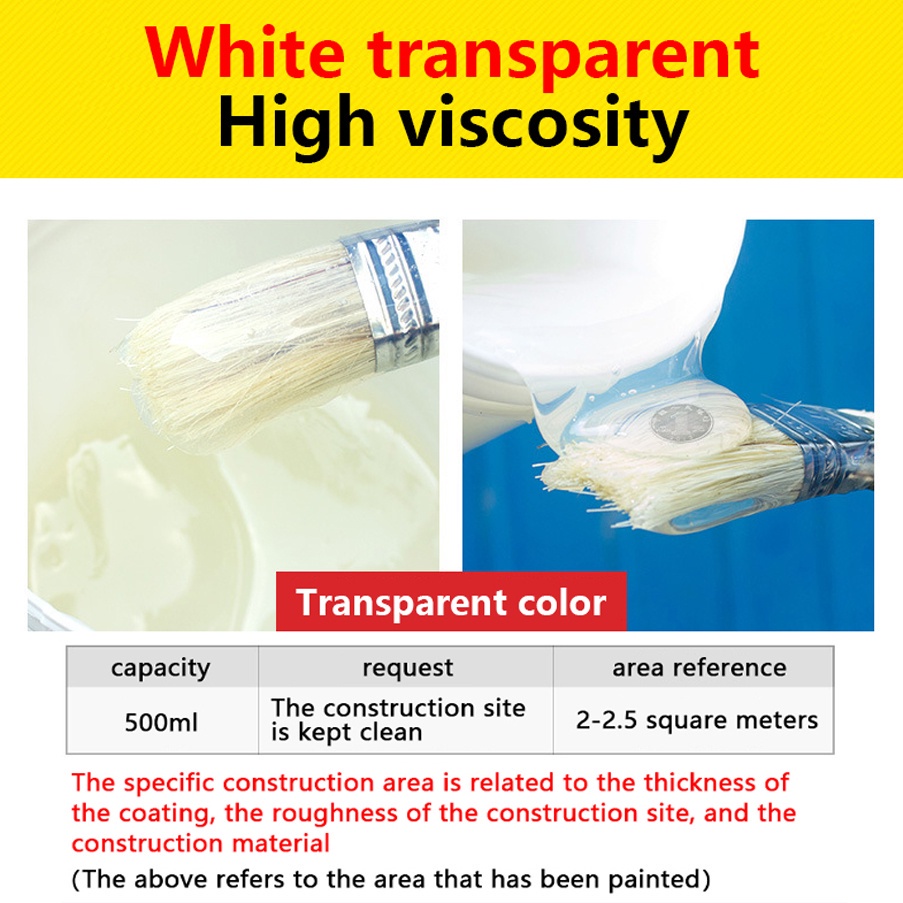 White transparent
High viscosity

Transparent color

| capacity | request | area reference |
|---|---|---|
| 500ml | The construction site is kept clean | 2-2.5 square meters |

The specific construction area is related to the thickness of the coating, the roughness of the construction site, and the construction material

(The above refers to the area that has been painted)